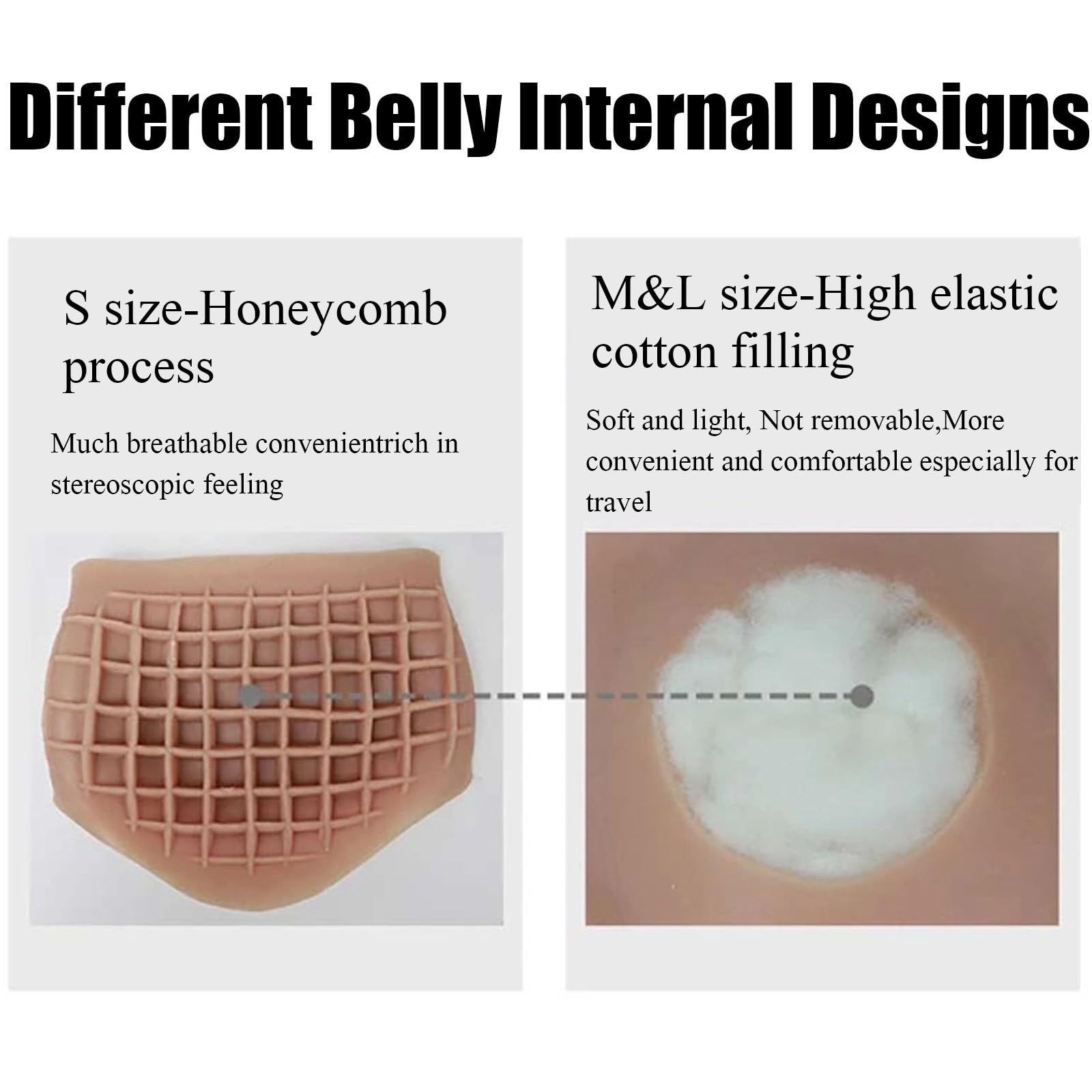 Different Belly Internal Designs

S size-Honeycomb process

Much breathable convenientrich in stereoscopic feeling

M&L size-High elastic cotton filling

Soft and light, Not removable,More convenient and comfortable especially for travel